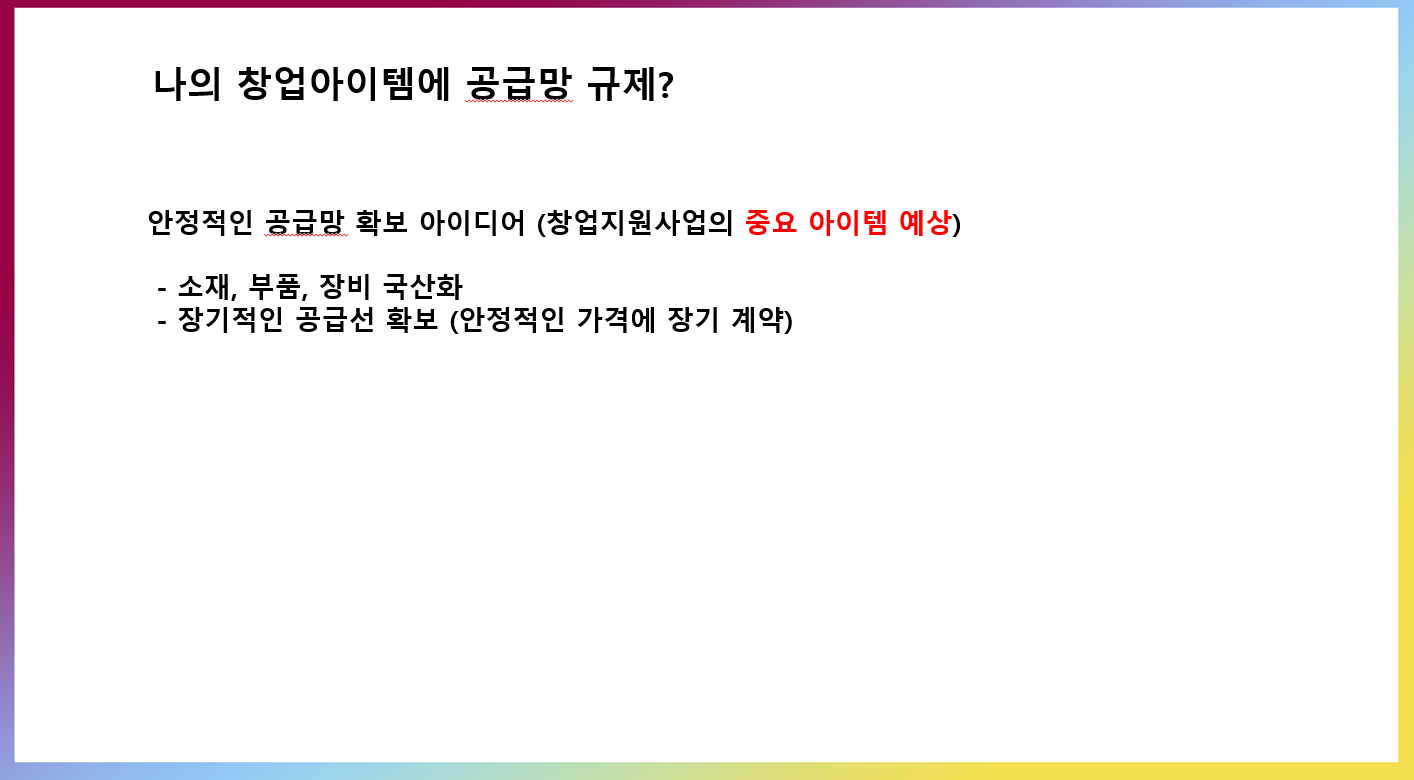 나의 창업아이템에 공급망 규제?

안정적인 공급망 확보 아이디어 (창업지원사업의 중요 아이템 예상)

- 소재, 부품, 장비 국산화
- 장기적인 공급선 확보 (안정적인 가격에 장기 계약)